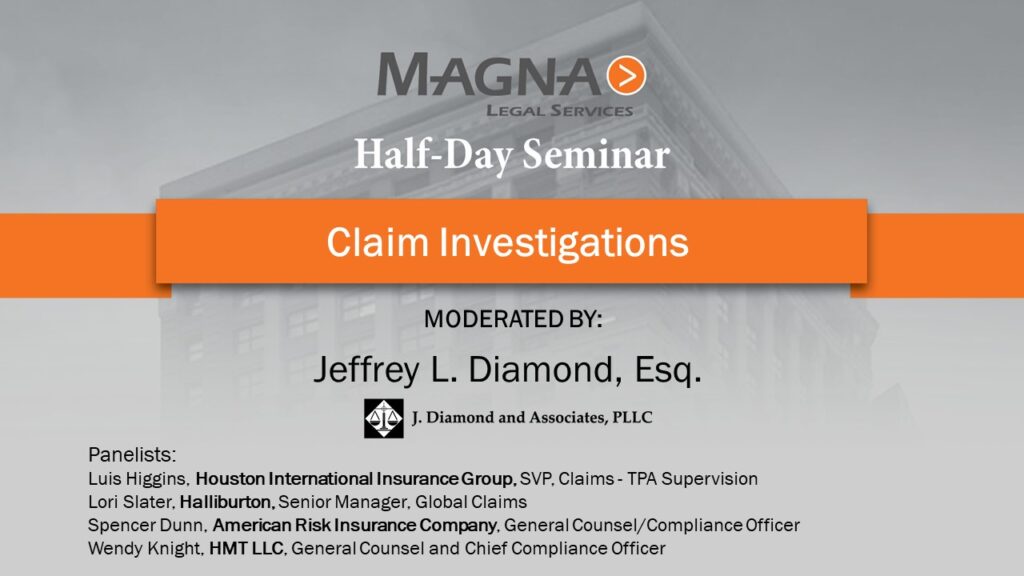 MAGNA
LEGAL SERVICES

Half-Day Seminar

Claim Investigations

MODERATED BY:

Jeffrey L. Diamond, Esq.

J. Diamond and Associates, PLLC

Panelists:
Luis Higgins, Houston International Insurance Group, SVP, Claims - TPA Supervision
Lori Slater, Halliburton, Senior Manager, Global Claims
Spencer Dunn, American Risk Insurance Company, General Counsel/Compliance Officer
Wendy Knight, HMT LLC, General Counsel and Chief Compliance Officer